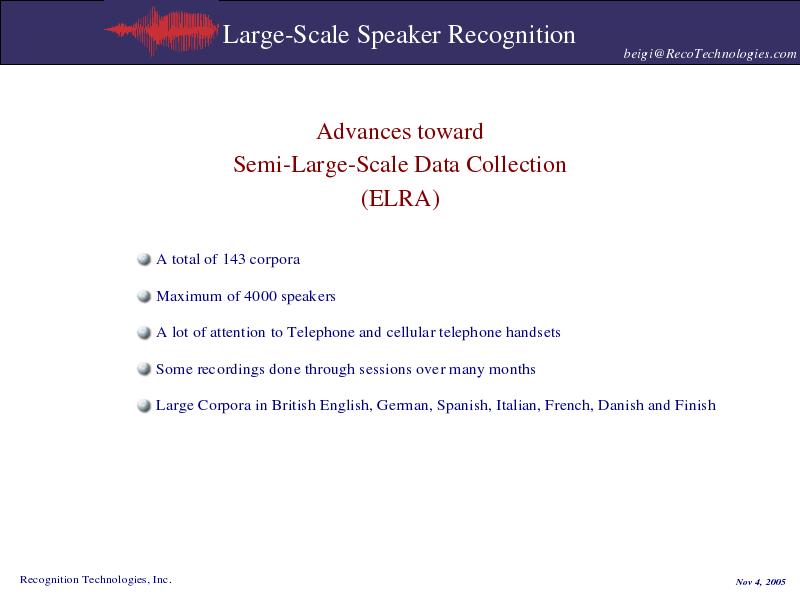 Large-Scale Speaker Recognition

beigi@RecoTechnologies.com

Advances toward
Semi-Large-Scale Data Collection
(ELRA)

A total of 143 corpora

Maximum of 4000 speakers

A lot of attention to Telephone and cellular telephone handsets

Some recordings done through sessions over many months

Large Corpora in British English, German, Spanish, Italian, French, Danish and Finish

Recognition Technologies, Inc.

Nov 4, 2005